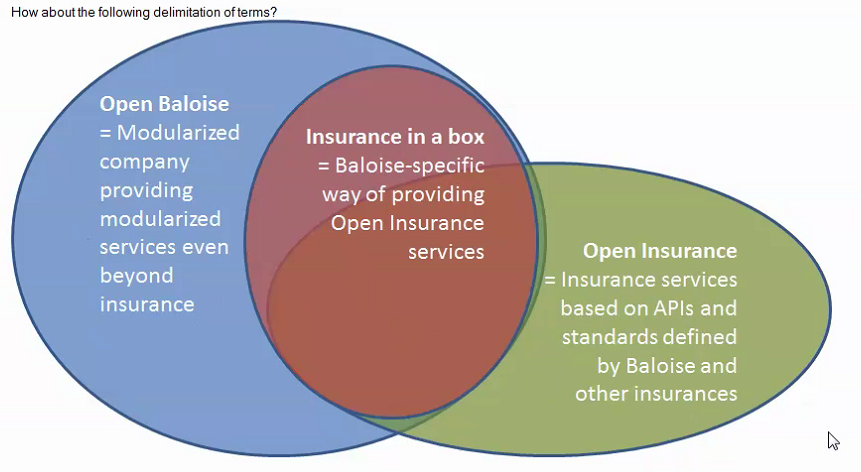 How about the following delimitation of terms?

Open Baloise
= Modularized company providing modularized services even beyond insurance

Insurance in a box
= Baloise-specific way of providing Open Insurance services

Open Insurance
= Insurance services based on APIs and standards defined by Baloise and other insurances